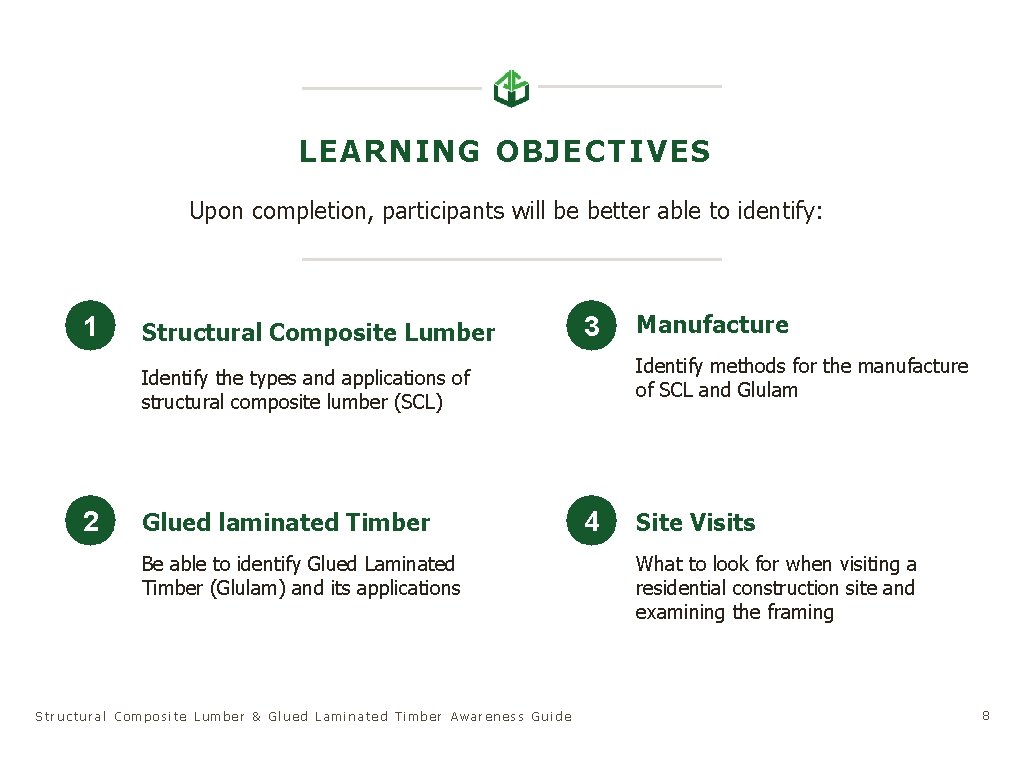 LEARNING OBJECTIVES

Upon completion, participants will be better able to identify:

1 Structural Composite Lumber

Identify the types and applications of structural composite lumber (SCL)

2 Glued laminated Timber

Be able to identify Glued Laminated Timber (Glulam) and its applications

3 Manufacture

Identify methods for the manufacture of SCL and Glulam

4 Site Visits

What to look for when visiting a residential construction site and examining the framing

Structural Composite Lumber & Glued Laminated Timber Awareness Guide

8